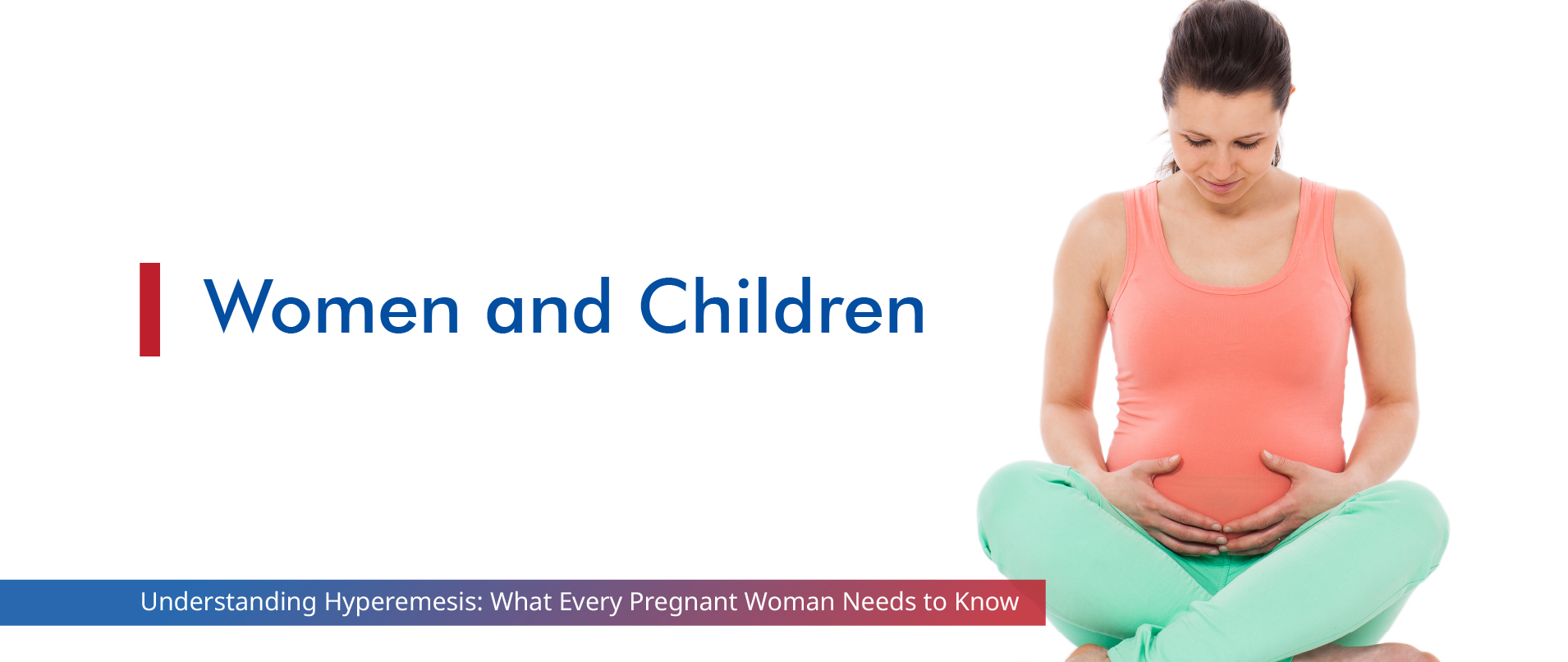 Women and Children

Understanding Hyperemesis: What Every Pregnant Woman Needs to Know